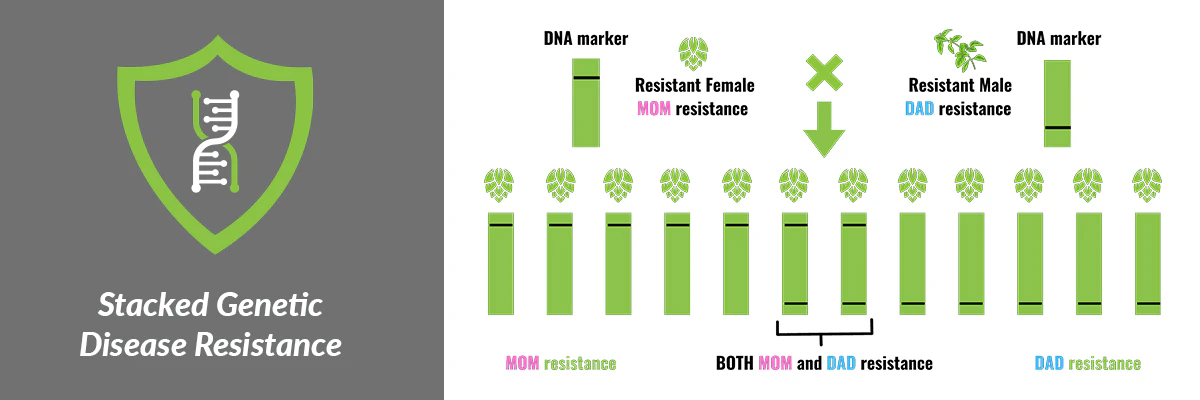 Stacked Genetic Disease Resistance

DNA marker

Resistant Female
MOM resistance

Resistant Male
DAD resistance

DNA marker

MOM resistance

BOTH MOM and DAD resistance

DAD resistance